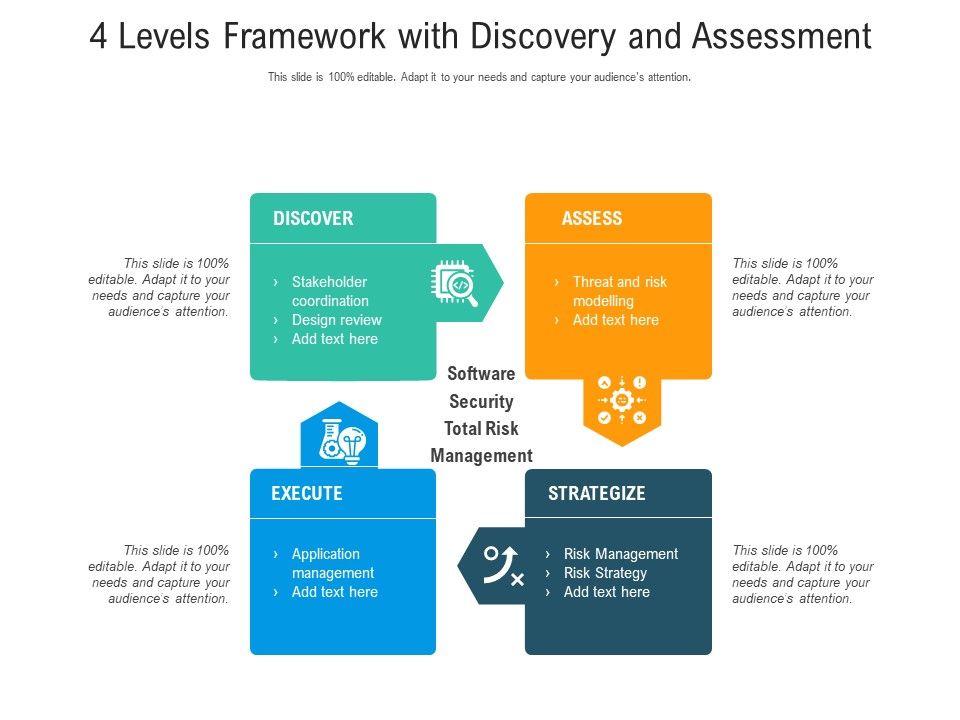 4 Levels Framework with Discovery and Assessment

This slide is 100% editable. Adapt it to your needs and capture your audience's attention.

This slide is 100% editable. Adapt it to your needs and capture your audience's attention.

DISCOVER

› Stakeholder coordination
› Design review
› Add text here

ASSESS

› Threat and risk modelling
› Add text here

This slide is 100% editable. Adapt it to your needs and capture your audience's attention.

Software Security Total Risk Management

This slide is 100% editable. Adapt it to your needs and capture your audience's attention.

EXECUTE

› Application management
› Add text here

STRATEGIZE

› Risk Management
› Risk Strategy
› Add text here

This slide is 100% editable. Adapt it to your needs and capture your audience's attention.